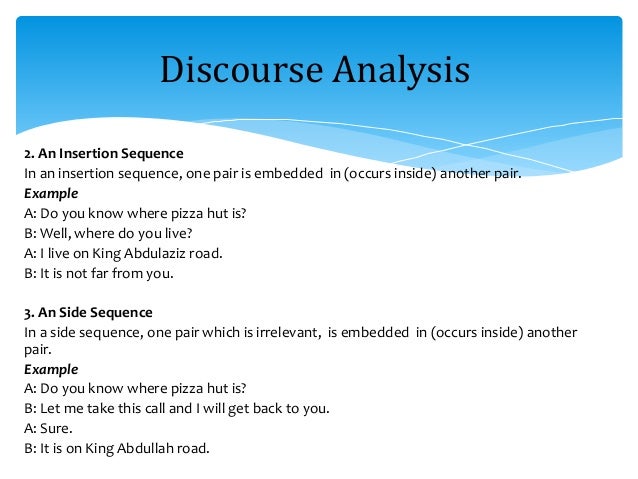 Discourse Analysis

2. An Insertion Sequence
In an insertion sequence, one pair is embedded in (occurs inside) another pair.
Example
A: Do you know where pizza hut is?
B: Well, where do you live?
A: I live on King Abdulaziz road.
B: It is not far from you.

3. An Side Sequence
In a side sequence, one pair which is irrelevant, is embedded in (occurs inside) another pair.
Example
A: Do you know where pizza hut is?
B: Let me take this call and I will get back to you.
A: Sure.
B: It is on King Abdullah road.